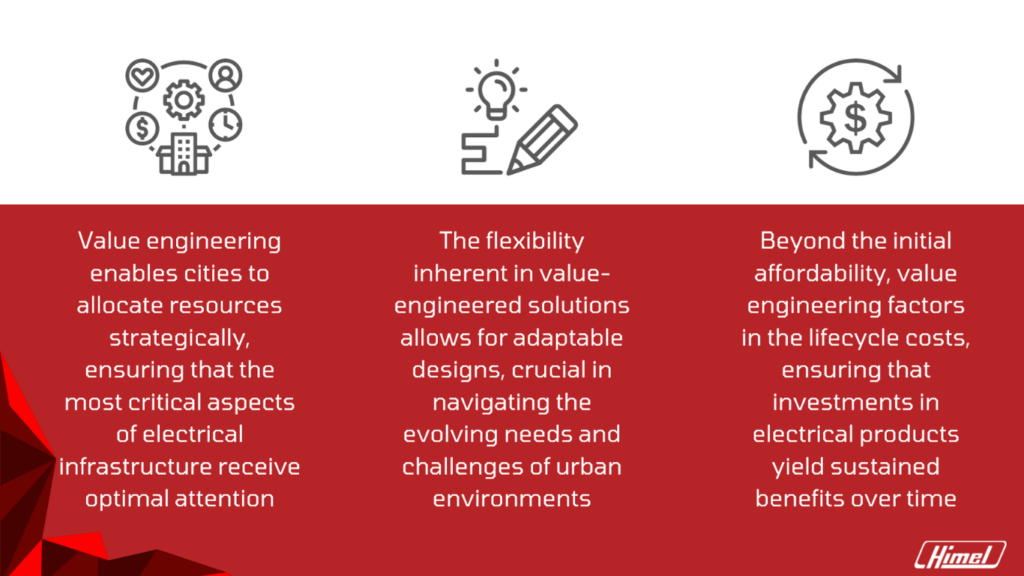 Value engineering enables cities to allocate resources strategically, ensuring that the most critical aspects of electrical infrastructure receive optimal attention

The flexibility inherent in value-engineered solutions allows for adaptable designs, crucial in navigating the evolving needs and challenges of urban environments

Beyond the initial affordability, value engineering factors in the lifecycle costs, ensuring that investments in electrical products yield sustained benefits over time

Himel